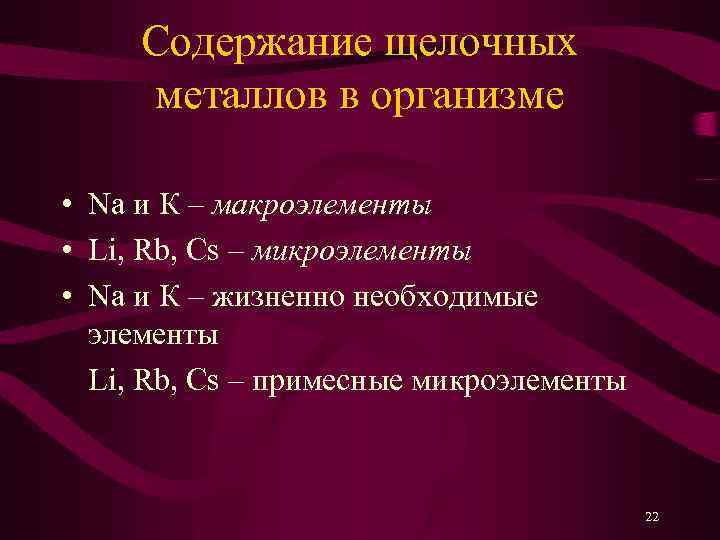 Содержание щелочных металлов в организме

• Na и K – макроэлементы
• Li, Rb, Cs – микроэлементы
• Na и K – жизненно необходимые элементы

Li, Rb, Cs – примесные микроэлементы

22